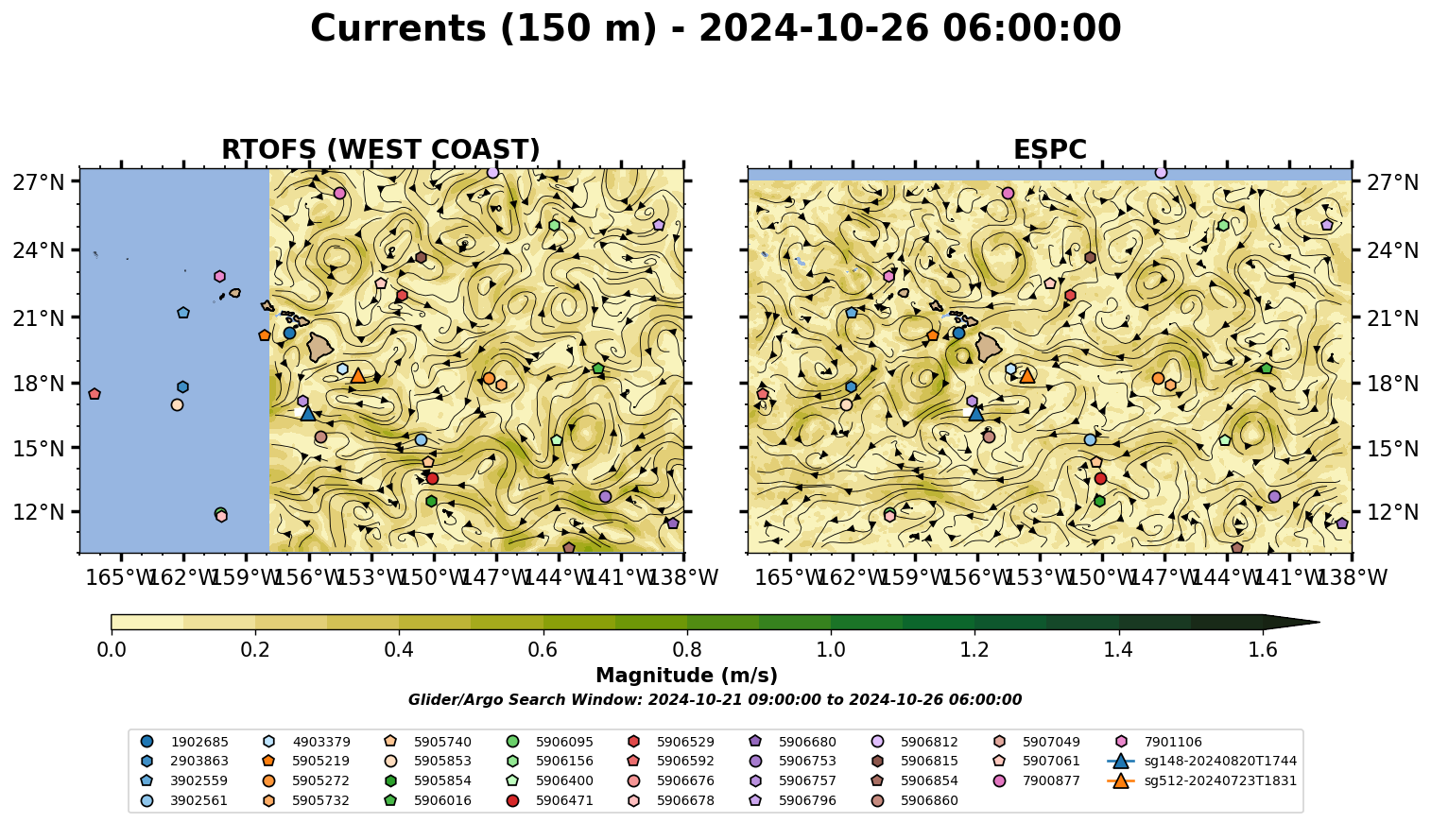 Currents (150 m) - 2024-10-26 06:00:00

RTOFS (WEST COAST)

27°N
24°N
21°N
18°N
15°N
12°N

165°W 162°W 159°W 156°W 153°W 150°W 147°W 144°W 141°W 138°W

ESPC

27°N
24°N
21°N
18°N
15°N
12°N

165°W 162°W 159°W 156°W 153°W 150°W 147°W 144°W 141°W 138°W

0.0 0.2 0.4 0.6 0.8 1.0 1.2 1.4 1.6

Magnitude (m/s)

Glider/Argo Search Window: 2024-10-21 09:00:00 to 2024-10-26 06:00:00

1902685
2903863
3902559
3902561
4903379
5905219
5905272
5905732
5905740
5905853
5905854
5906016
5906095
5906156
5906400
5906471
5906529
5906592
5906676
5906678
5906680
5906753
5906757
5906796
5906812
5906815
5906854
5906860
5907049
5907061
7900877
7901106
sg148-20240820T1744
sg512-20240723T1831